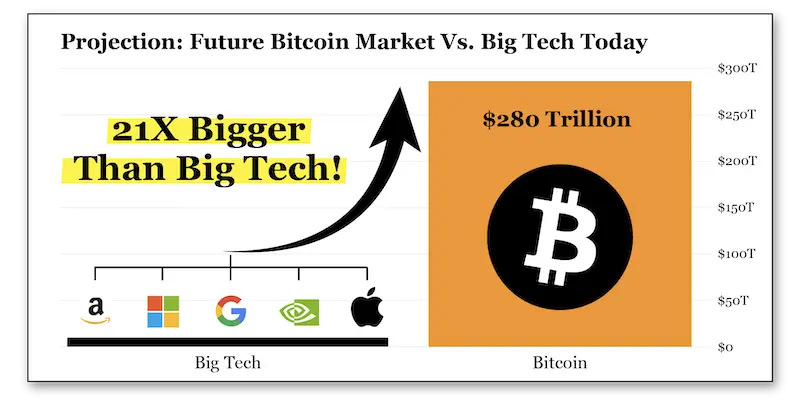 Projection: Future Bitcoin Market Vs. Big Tech Today

21X Bigger Than Big Tech!

$280 Trillion

$300T
$250T
$200T
$150T
$100T
$50T
$0

Big Tech

Bitcoin